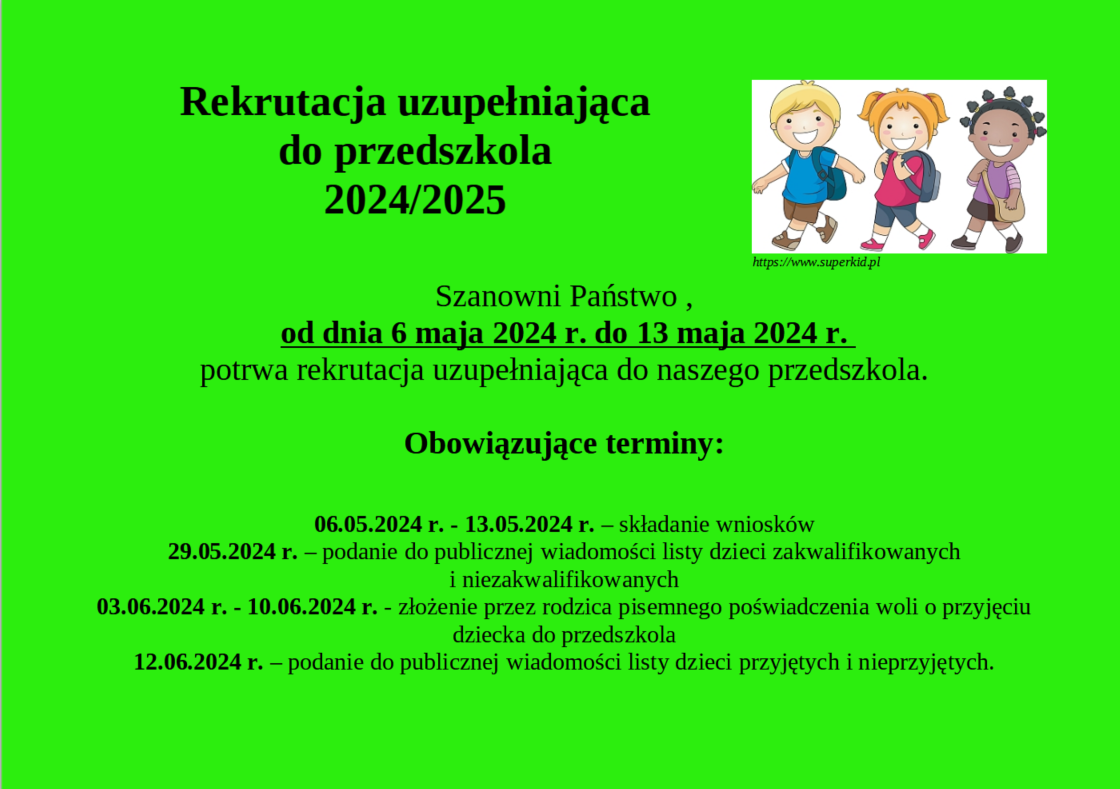 Rekrutacja uzupełniająca
do przedszkola
2024/2025

https://www.superkid.pl

Szanowni Państwo ,
od dnia 6 maja 2024 r. do 13 maja 2024 r.
potrwa rekrutacja uzupełniająca do naszego przedszkola.

Obowiązujące terminy:

06.05.2024 r. - 13.05.2024 r. – składanie wniosków
29.05.2024 r. – podanie do publicznej wiadomości listy dzieci zakwalifikowanych i niezakwalifikowanych
03.06.2024 r. - 10.06.2024 r. - złożenie przez rodzica pisemnego poświadczenia woli o przyjęciu dziecka do przedszkola
12.06.2024 r. – podanie do publicznej wiadomości listy dzieci przyjętych i nieprzyjętych.